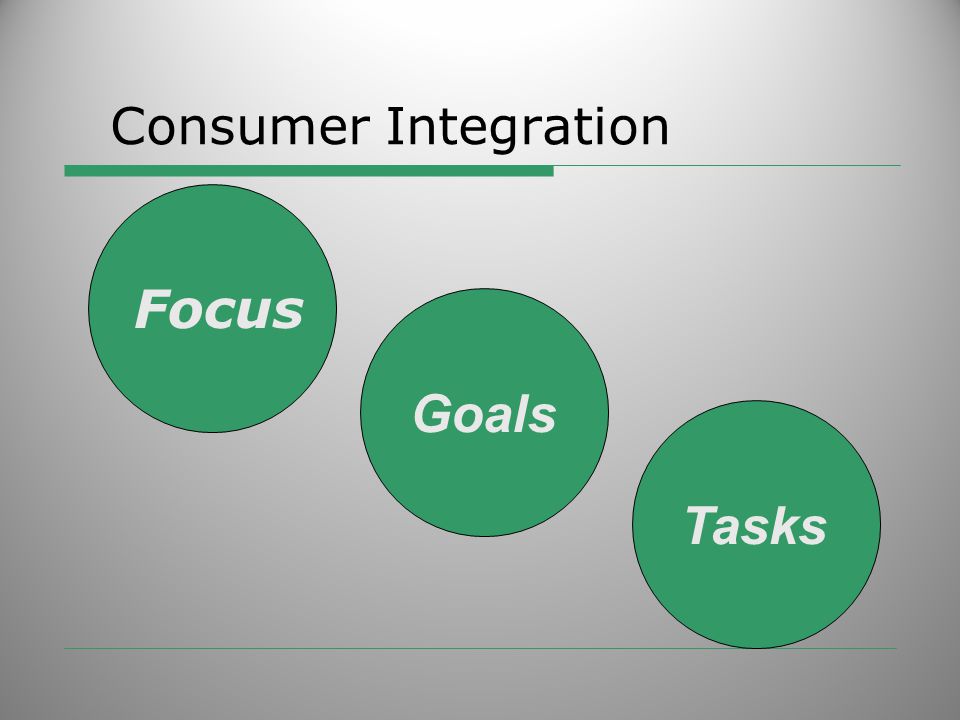 Consumer Integration

Focus

Goals

Tasks